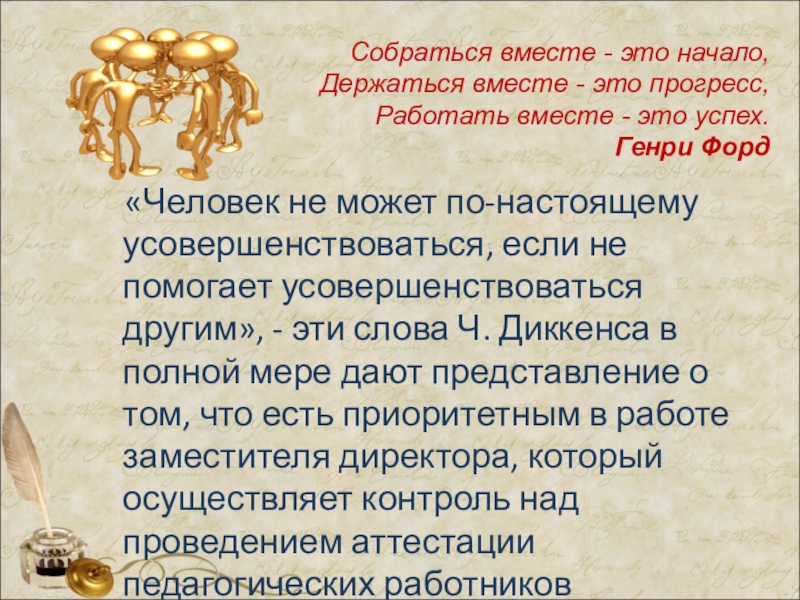 Собраться вместе - это начало,
Держаться вместе - это прогресс,
Работать вместе - это успех.
Генри Форд

«Человек не может по-настоящему усовершенствоваться, если не помогает усовершенствоваться другим», - эти слова Ч. Диккенса в полной мере дают представление о том, что есть приоритетным в работе заместителя директора, который осуществляет контроль над проведением аттестации педагогических работников